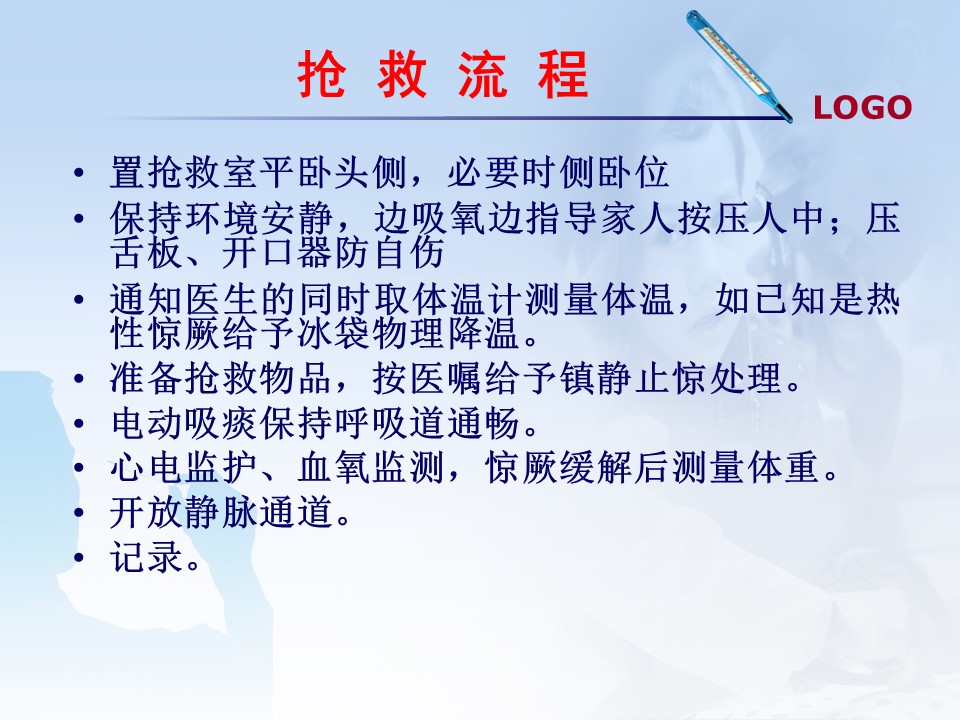 抢 救 流 程

LOGO

• 置抢救室平卧头侧，必要时侧卧位
• 保持环境安静，边吸氧边指导家人按压人中；压舌板、开口器防自伤
• 通知医生的同时取体温计测量体温，如已知是热性惊厥给予冰袋物理降温。
• 准备抢救物品，按医嘱给予镇静止惊处理。
• 电动吸痰保持呼吸道通畅。
• 心电监护、血氧监测，惊厥缓解后测量体重。
• 开放静脉通道。
• 记录。